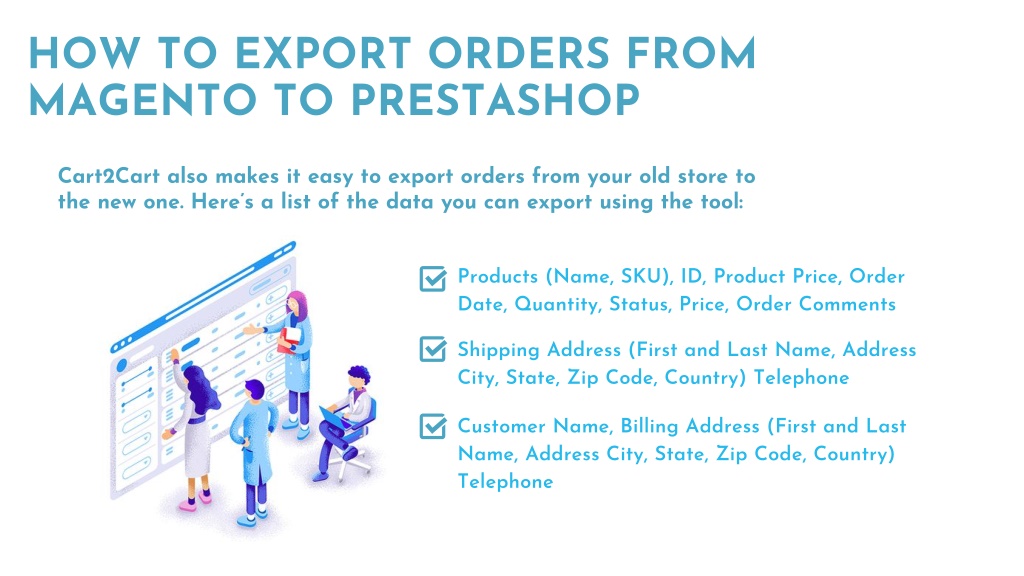 HOW TO EXPORT ORDERS FROM MAGENTO TO PRESTASHOP

Cart2Cart also makes it easy to export orders from your old store to the new one. Here's a list of the data you can export using the tool:

Products (Name, SKU), ID, Product Price, Order Date, Quantity, Status, Price, Order Comments

Shipping Address (First and Last Name, Address City, State, Zip Code, Country) Telephone

Customer Name, Billing Address (First and Last Name, Address City, State, Zip Code, Country) Telephone